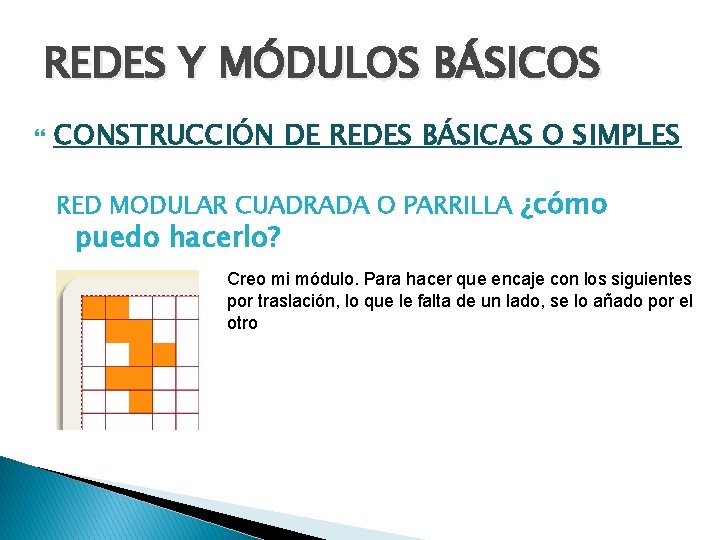 REDES Y MÓDULOS BÁSICOS

CONSTRUCCIÓN DE REDES BÁSICAS O SIMPLES

RED MODULAR CUADRADA O PARRILLA ¿cómo puedo hacerlo?

Creo mi módulo. Para hacer que encaje con los siguientes por traslación, lo que le falta de un lado, se lo añado por el otro